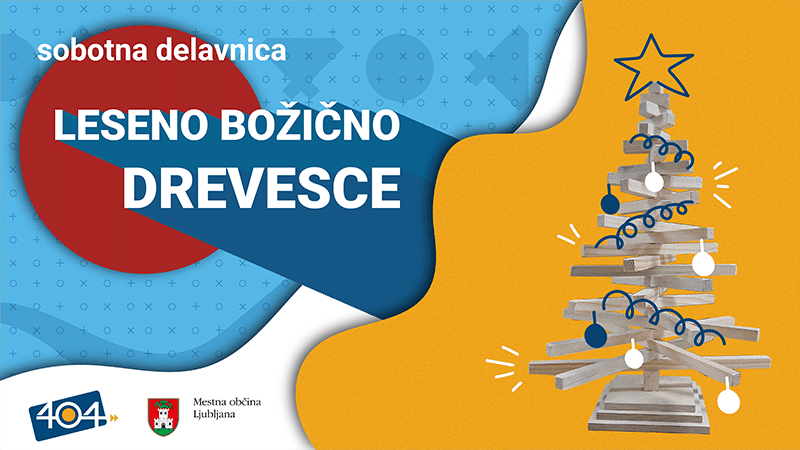 sobotna delavnica

LESENO BOŽIČNO DREVESCE

404

Mestna občina Ljubljana